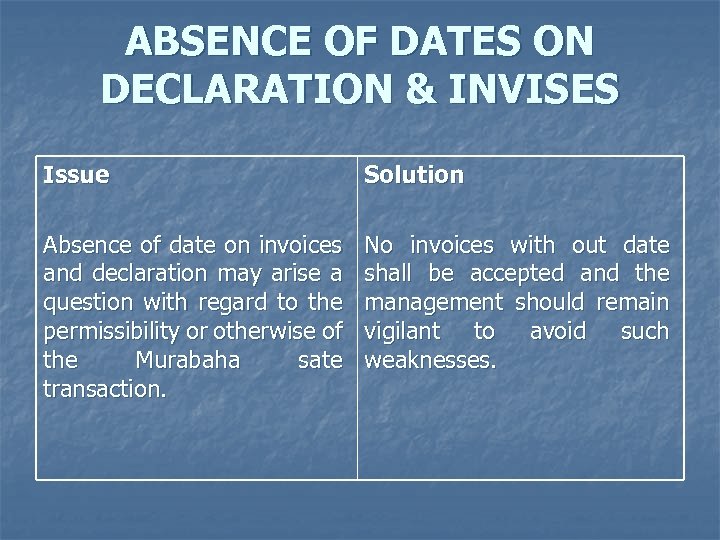 ABSENCE OF DATES ON DECLARATION & INVISES

| Issue | Solution |
|---|---|
| Absence of date on invoices and declaration may arise a question with regard to the permissibility or otherwise of the Murabaha sate transaction. | No invoices with out date shall be accepted and the management should remain vigilant to avoid such weaknesses. |